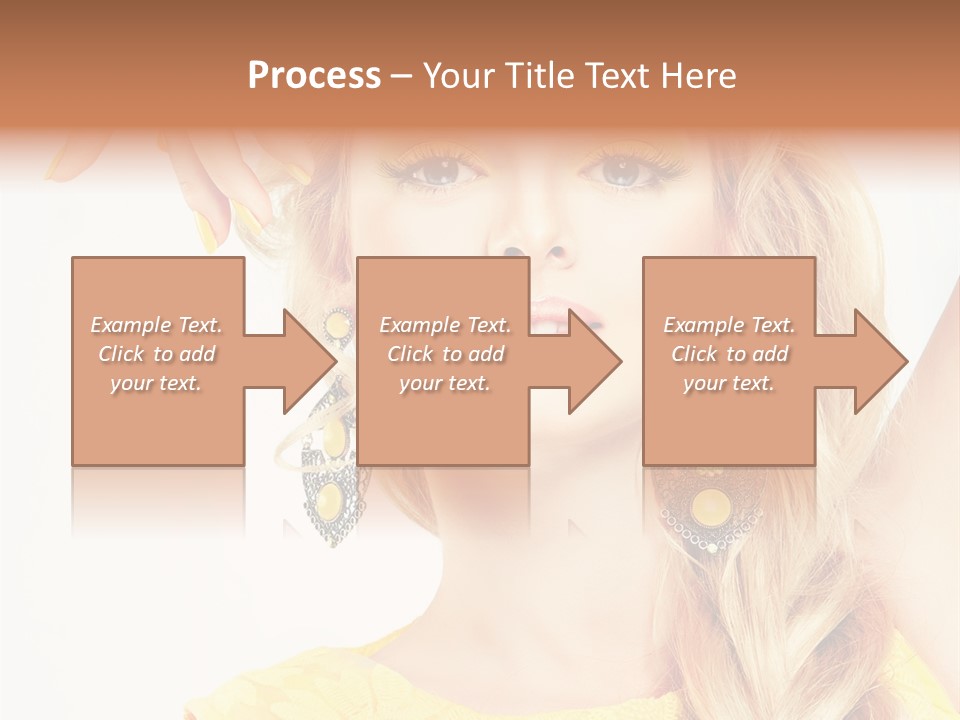 Process – Your Title Text Here

Example Text. Click to add your text.

Example Text. Click to add your text.

Example Text. Click to add your text.